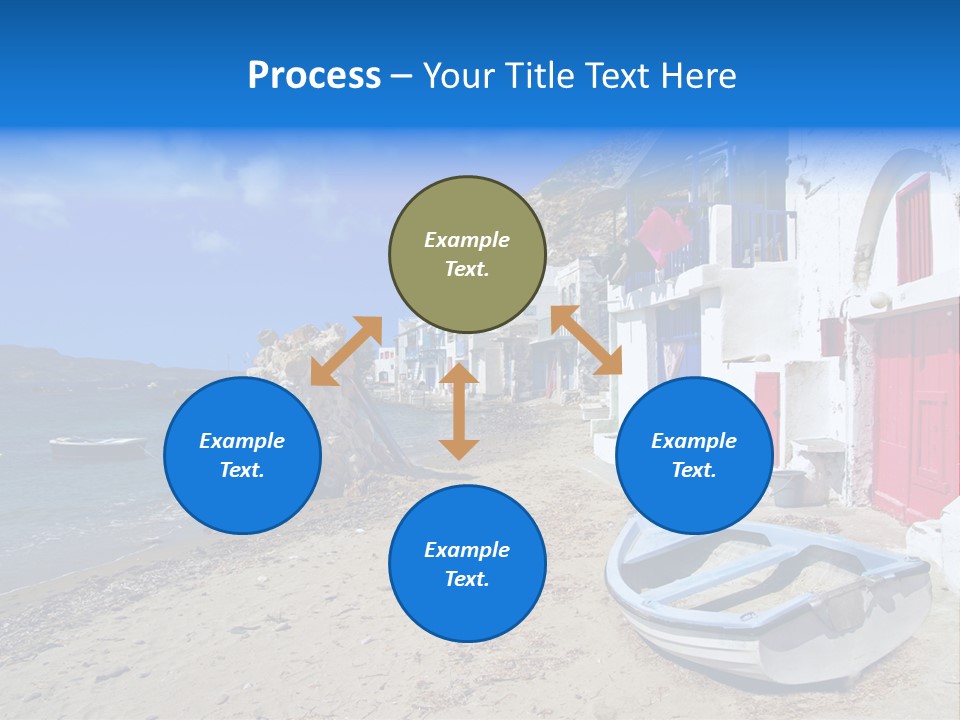 Process – Your Title Text Here

Example Text.

Example Text.

Example Text.

Example Text.